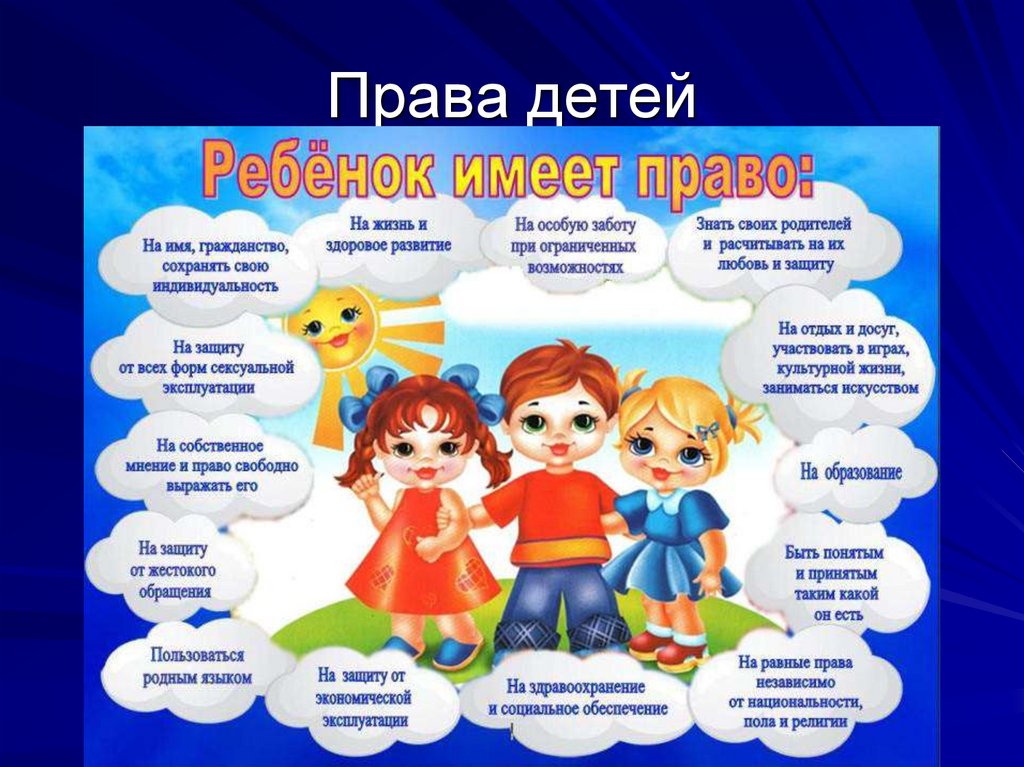 Права детей

Ребёнок имеет право:

На имя, гражданство, сохранять свою индивидуальность

На жизнь и здоровое развитие

На особую заботу при ограниченных возможностях

Знать своих родителей и расчитывать на их любовь и защиту

На защиту от всех форм сексуальной эксплуатации

На отдых и досуг, участвовать в играх, культурной жизни, заниматься искусством

На собственное мнение и право свободно выражать его

На образование

На защиту от жестокого обращения

Быть понятым и принятым таким какой он есть

Пользоваться родным языком

На защиту от экономической эксплуатации

На здравоохранение и социальное обеспечение

На равные права независимо от национальности, пола и религии